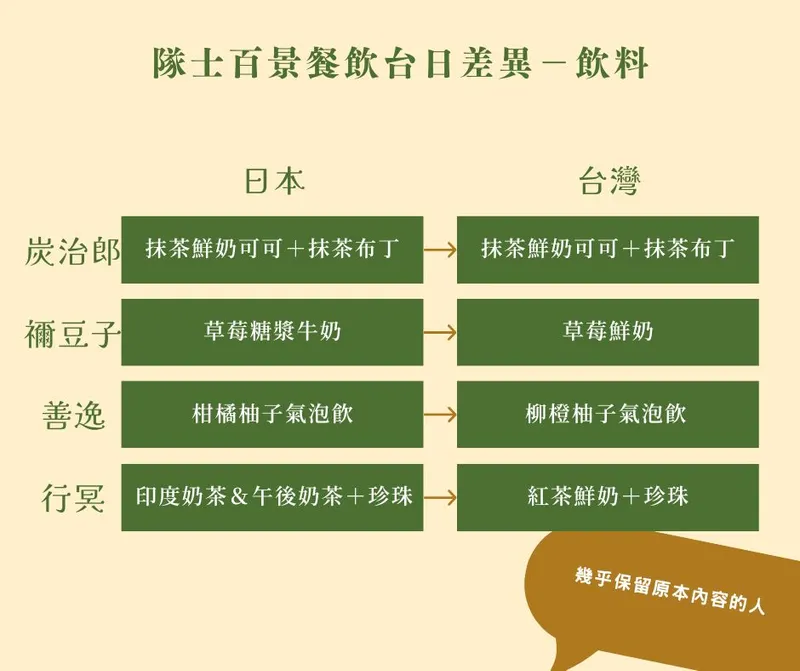 隊士百景餐飲台日差異－飲料

| | 日本 | | 台灣 |
|---|---|---|---|
| 炭治郎 | 抹茶鮮奶可可＋抹茶布丁 | → | 抹茶鮮奶可可＋抹茶布丁 |
| 禰豆子 | 草莓糖漿牛奶 | → | 草莓鮮奶 |
| 善逸 | 柑橘柚子氣泡飲 | → | 柳橙柚子氣泡飲 |
| 行冥 | 印度奶茶＆午後奶茶＋珍珠 | → | 紅茶鮮奶＋珍珠 |

幾乎保留原本內容的人